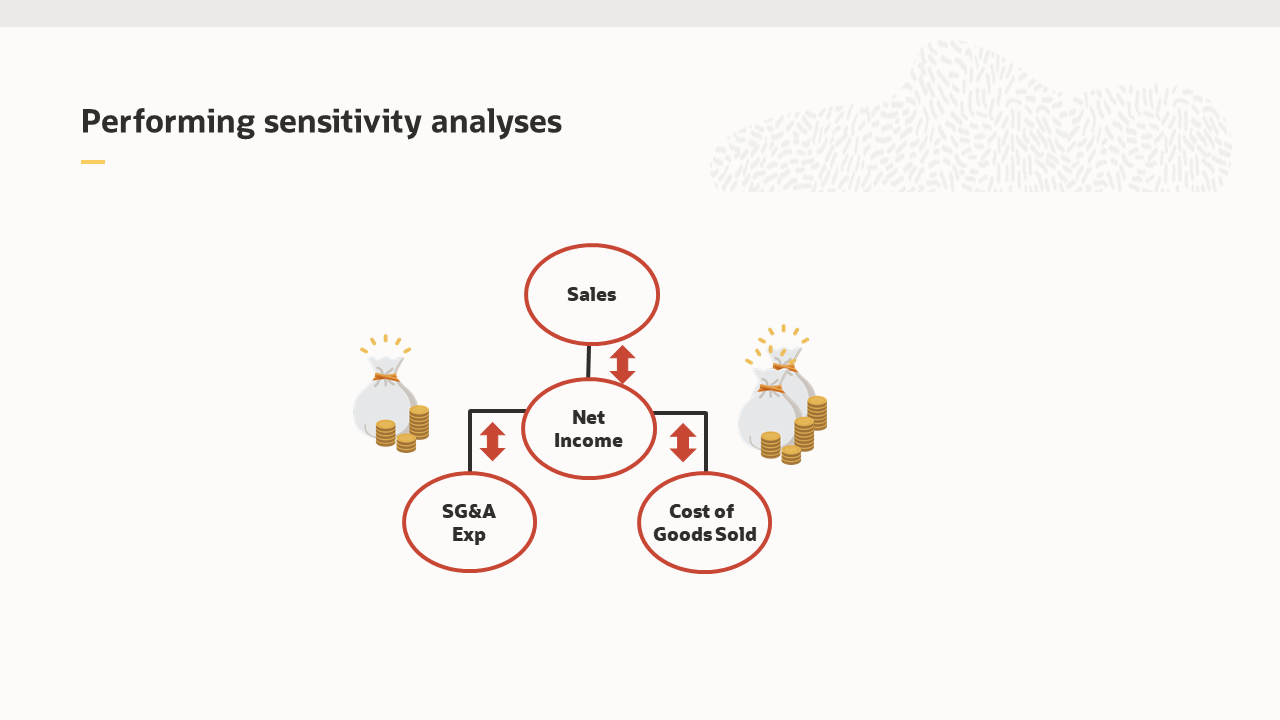 Performing sensitivity analyses

Sales

Net Income

SG&A Exp

Cost of Goods Sold